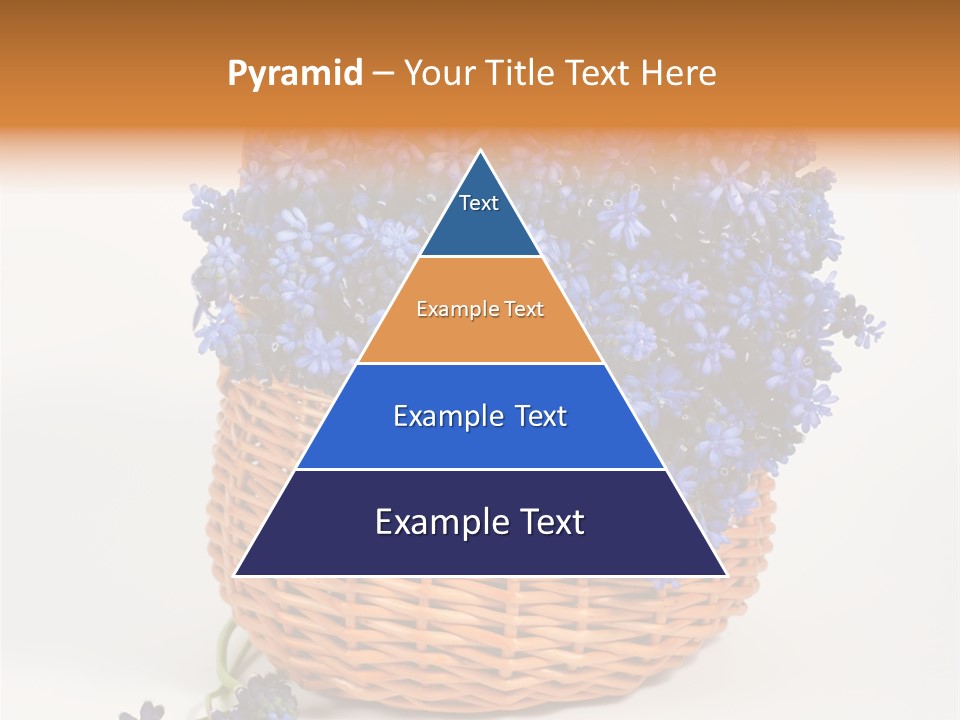 Pyramid – Your Title Text Here

Text

Example Text

Example Text

Example Text